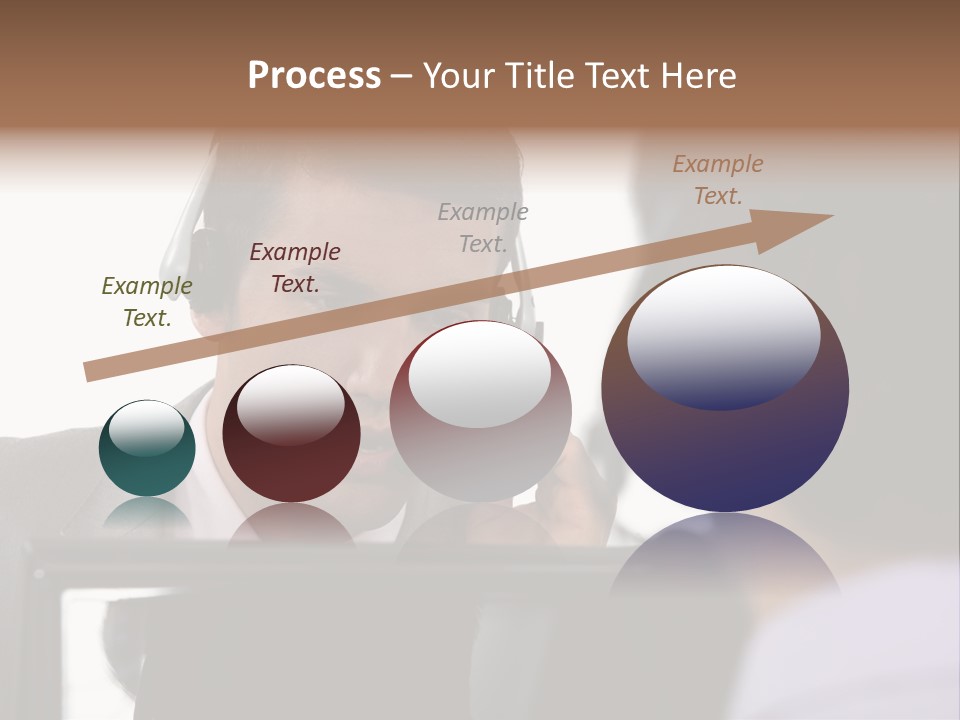 Process – Your Title Text Here

Example Text.

Example Text.

Example Text.

Example Text.